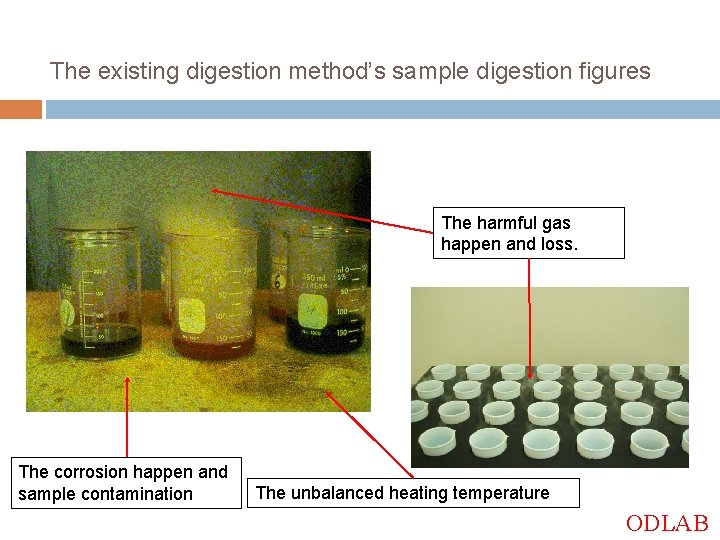 The existing digestion method's sample digestion figures

The harmful gas happen and loss.

The corrosion happen and sample contamination

The unbalanced heating temperature

ODLAB